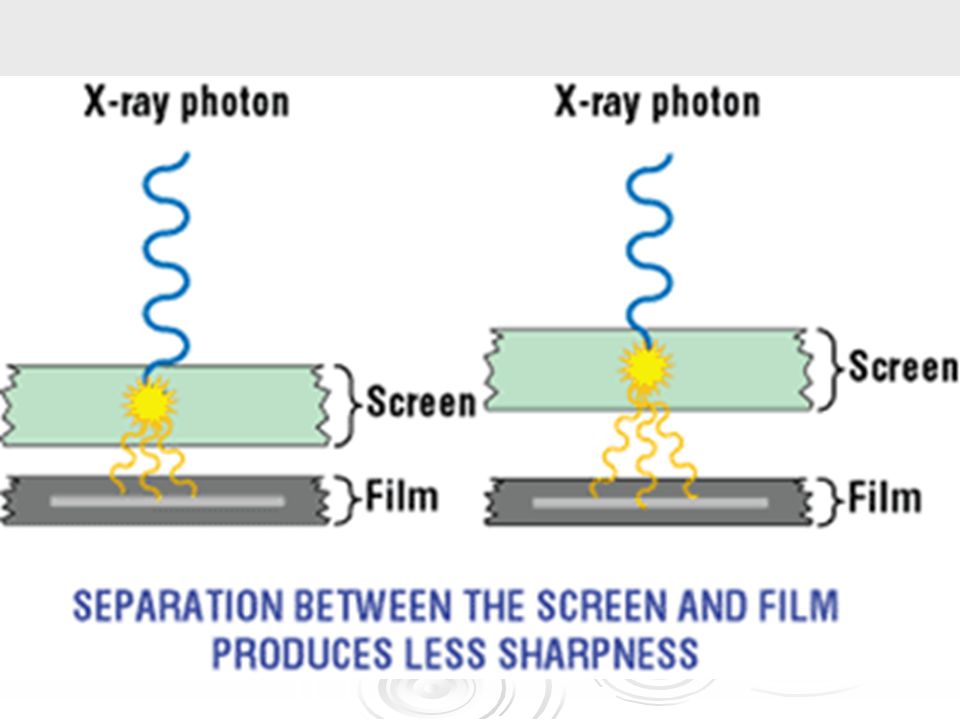 X-ray photon

Screen

Film

X-ray photon

Screen

Film

SEPARATION BETWEEN THE SCREEN AND FILM PRODUCES LESS SHARPNESS